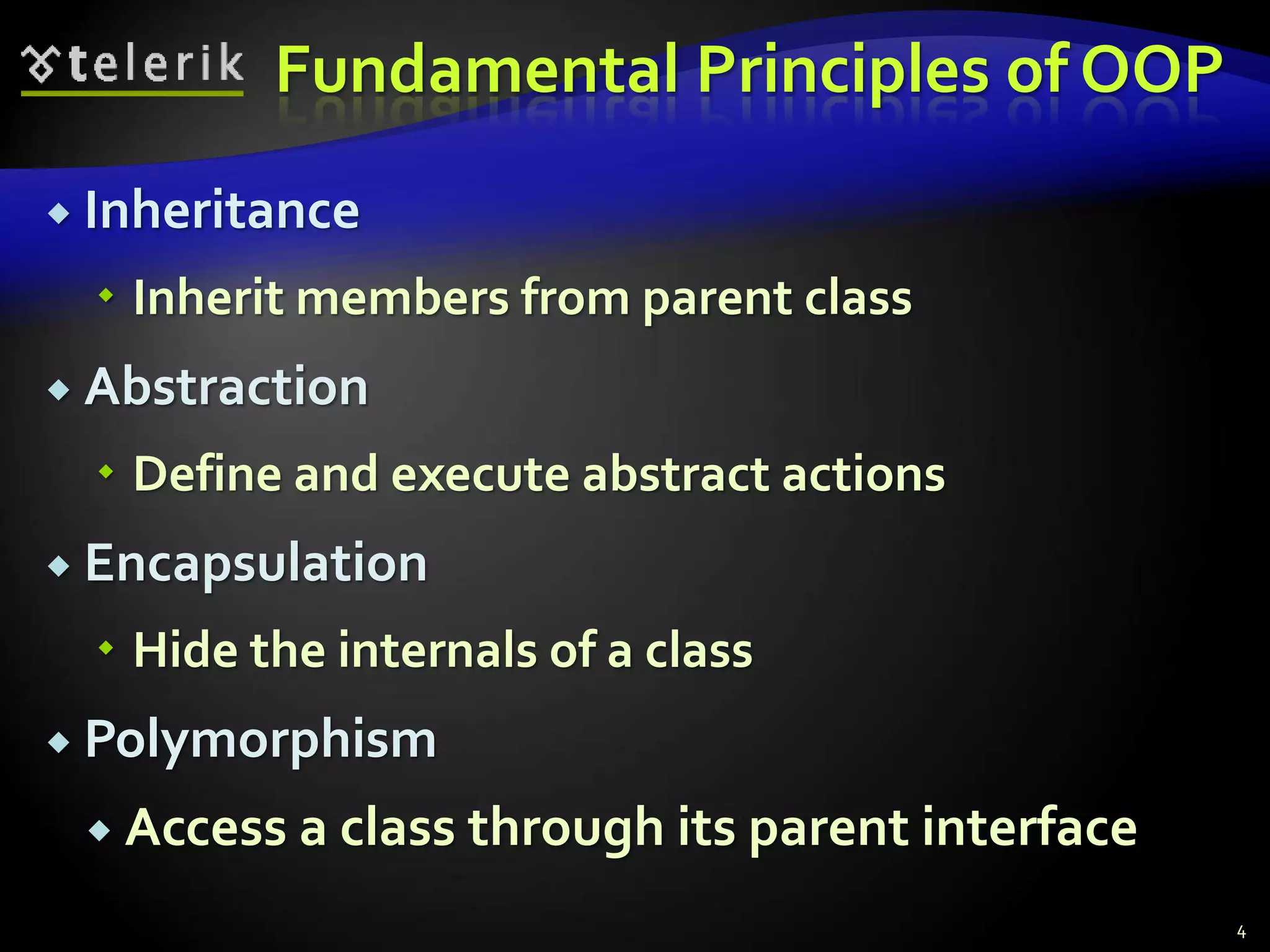 telerik

Fundamental Principles of OOP

Inheritance

Inherit members from parent class

Abstraction

Define and execute abstract actions

Encapsulation

Hide the internals of a class

Polymorphism

Access a class through its parent interface

4